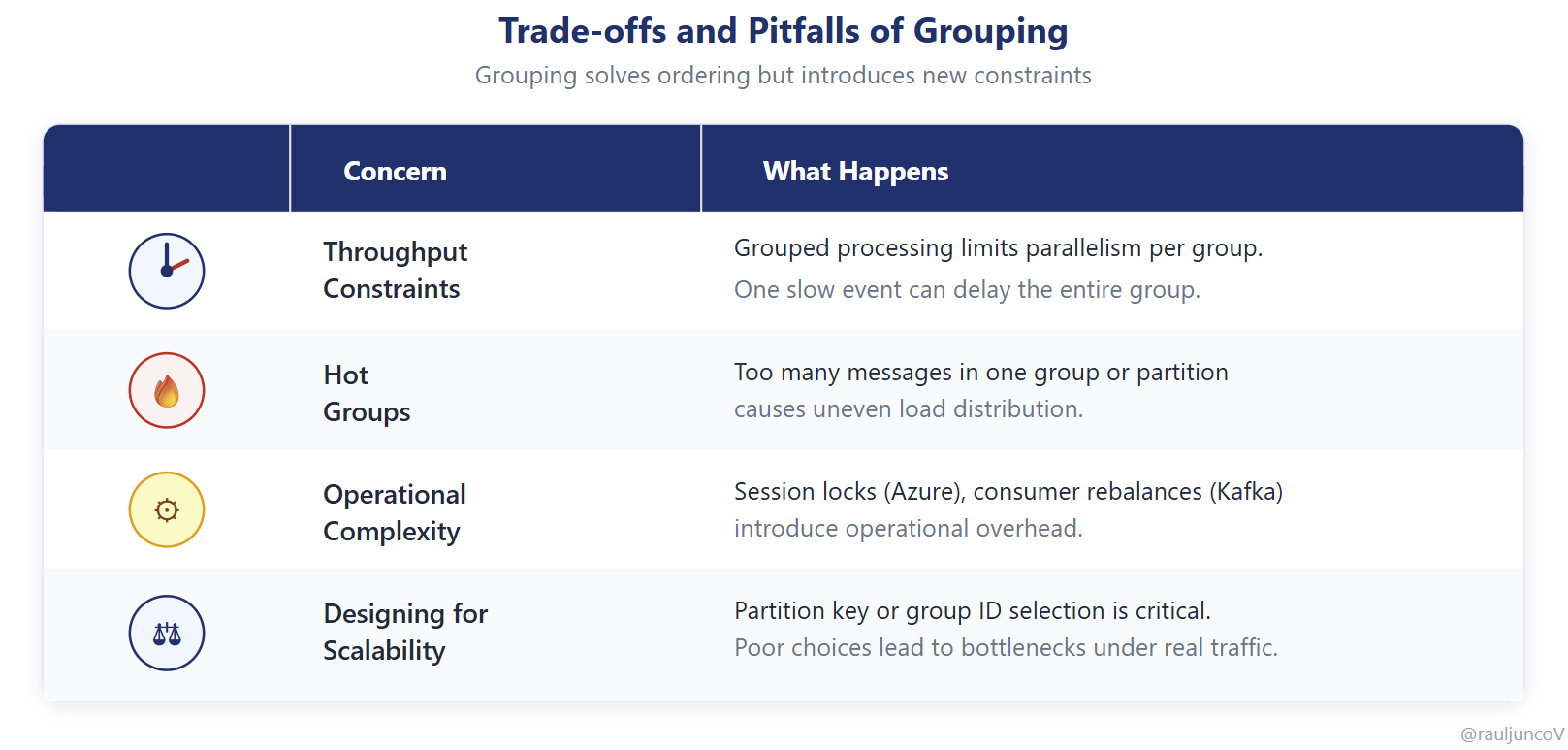 Trade-offs and Pitfalls of Grouping

Grouping solves ordering but introduces new constraints

| | Concern | What Happens |
|---|---|---|
| | Throughput Constraints | Grouped processing limits parallelism per group. One slow event can delay the entire group. |
| | Hot Groups | Too many messages in one group or partition causes uneven load distribution. |
| | Operational Complexity | Session locks (Azure), consumer rebalances (Kafka) introduce operational overhead. |
| | Designing for Scalability | Partition key or group ID selection is critical. Poor choices lead to bottlenecks under real traffic. |

@rauljuncoV